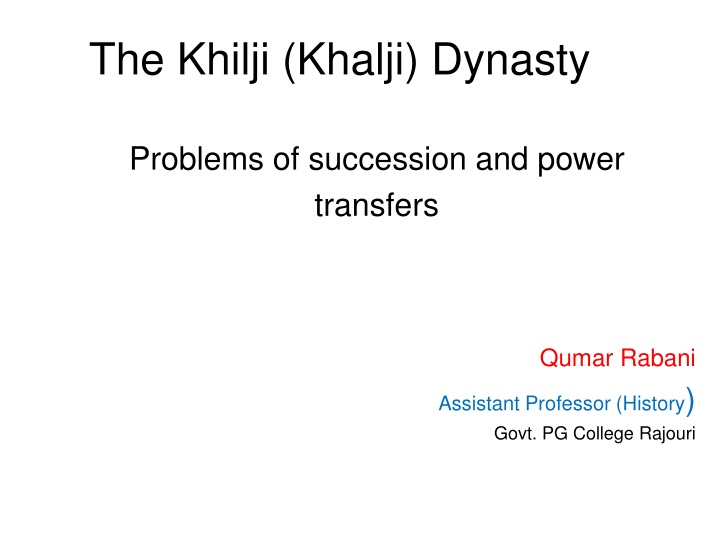 The Khilji (Khalji) Dynasty

Problems of succession and power transfers

Qumar Rabani

Assistant Professor (History)

Govt. PG College Rajouri